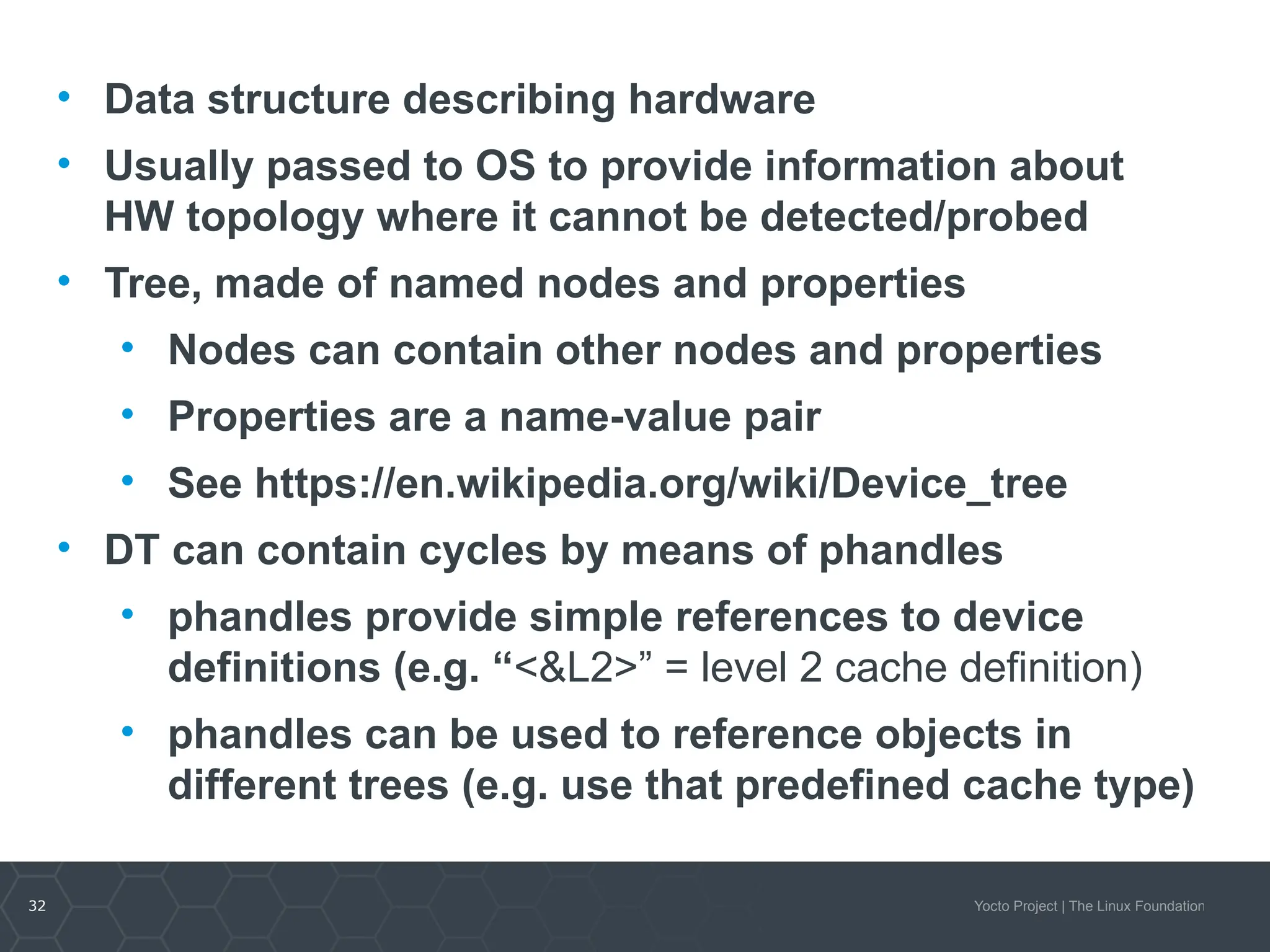 • Data structure describing hardware
• Usually passed to OS to provide information about HW topology where it cannot be detected/probed
• Tree, made of named nodes and properties
  • Nodes can contain other nodes and properties
  • Properties are a name-value pair
  • See https://en.wikipedia.org/wiki/Device_tree
• DT can contain cycles by means of phandles
  • phandles provide simple references to device definitions (e.g. “<&L2>” = level 2 cache definition)
  • phandles can be used to reference objects in different trees (e.g. use that predefined cache type)

32

Yocto Project | The Linux Foundation